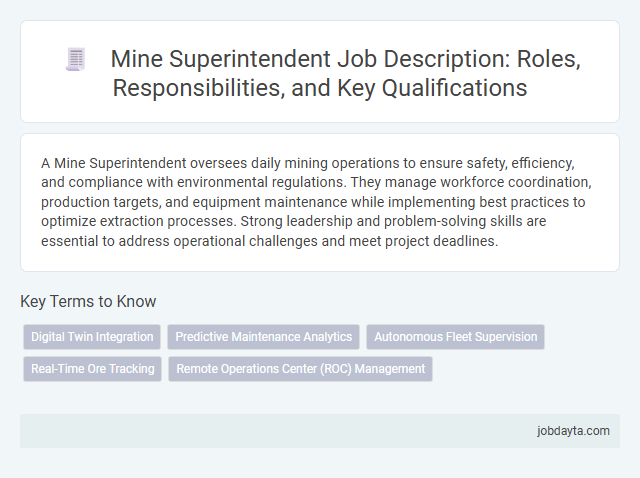 Mine Superintendent Job Description: Roles, Responsibilities, and Key Qualifications

A Mine Superintendent oversees daily mining operations to ensure safety, efficiency, and compliance with environmental regulations. They manage workforce coordination, production targets, and equipment maintenance while implementing best practices to optimize extraction processes. Strong leadership and problem-solving skills are essential to address operational challenges and meet project deadlines.

Key Terms to Know

Digital Twin Integration
Predictive Maintenance Analytics
Autonomous Fleet Supervision
Real-Time Ore Tracking
Remote Operations Center (ROC) Management

jobdayta.com